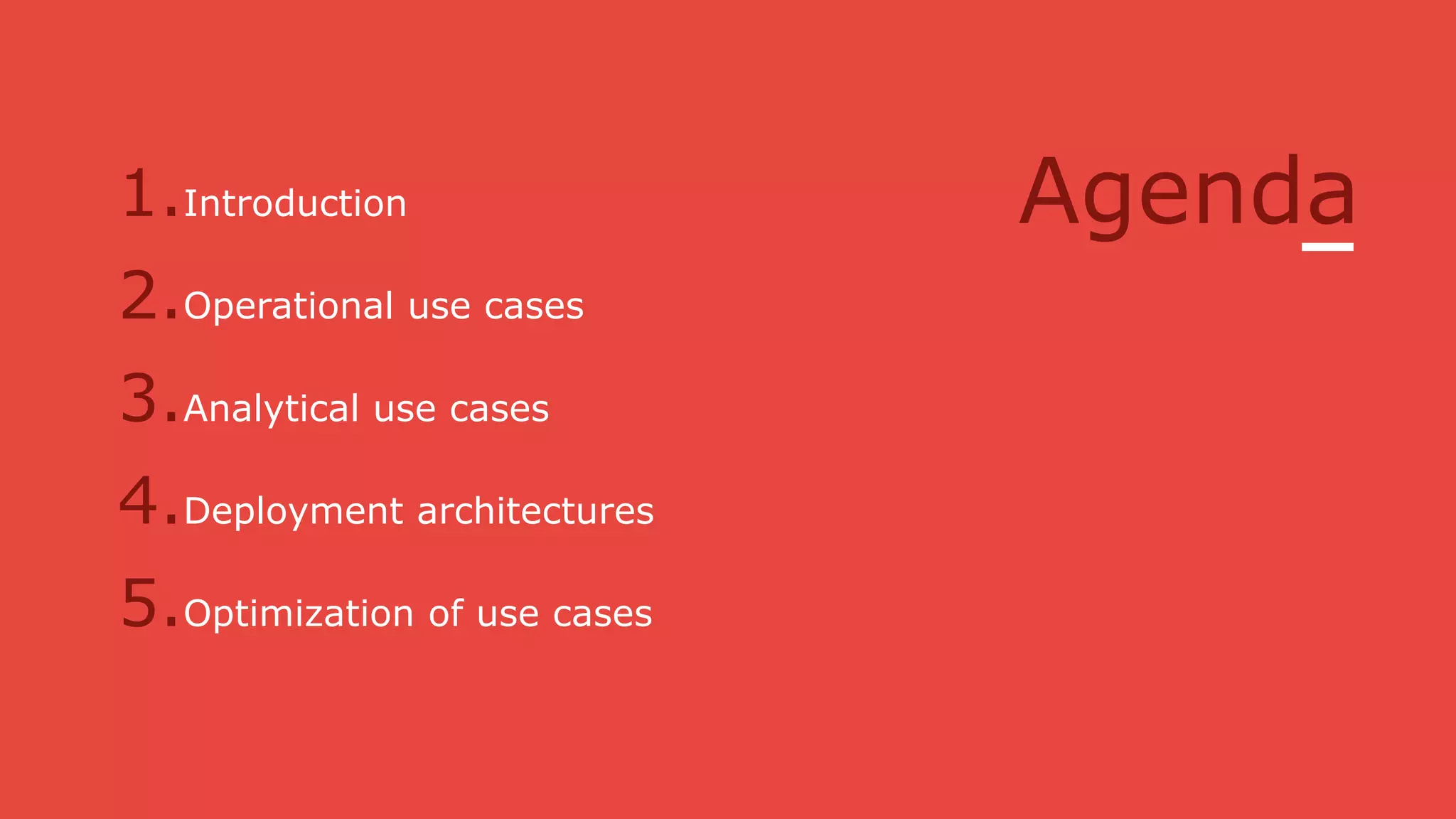 Agenda

1. Introduction
2. Operational use cases
3. Analytical use cases
4. Deployment architectures
5. Optimization of use cases